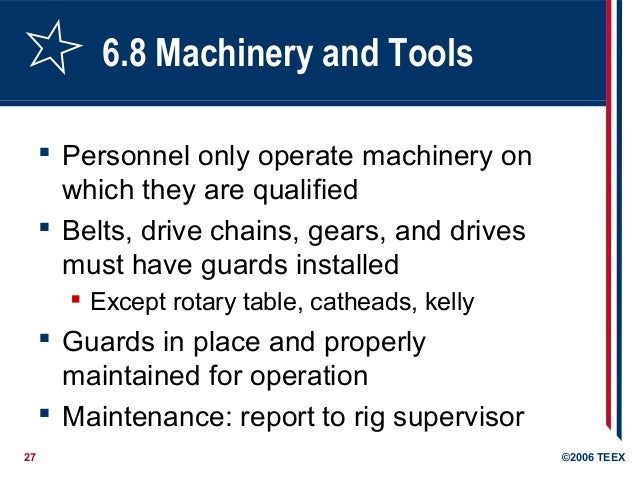 6.8 Machinery and Tools

- Personnel only operate machinery on which they are qualified
- Belts, drive chains, gears, and drives must have guards installed
  - Except rotary table, catheads, kelly
- Guards in place and properly maintained for operation
- Maintenance: report to rig supervisor

27

©2006 TEEX